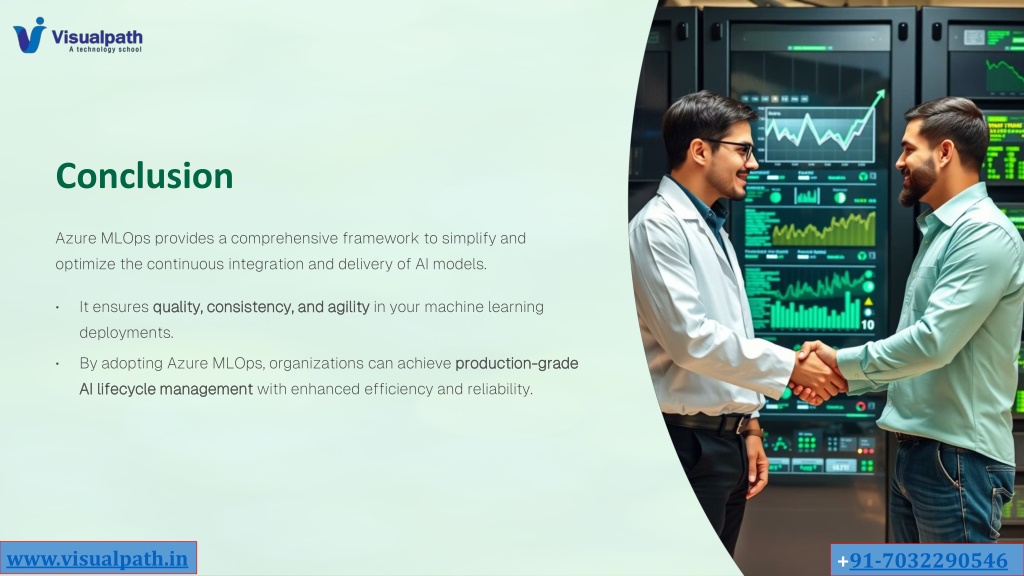 Visualpath
A technology school

Conclusion

Azure MLOps provides a comprehensive framework to simplify and optimize the continuous integration and delivery of AI models.

• It ensures quality, consistency, and agility in your machine learning deployments.
• By adopting Azure MLOps, organizations can achieve production-grade AI lifecycle management with enhanced efficiency and reliability.

10

www.visualpath.in

+91-7032290546